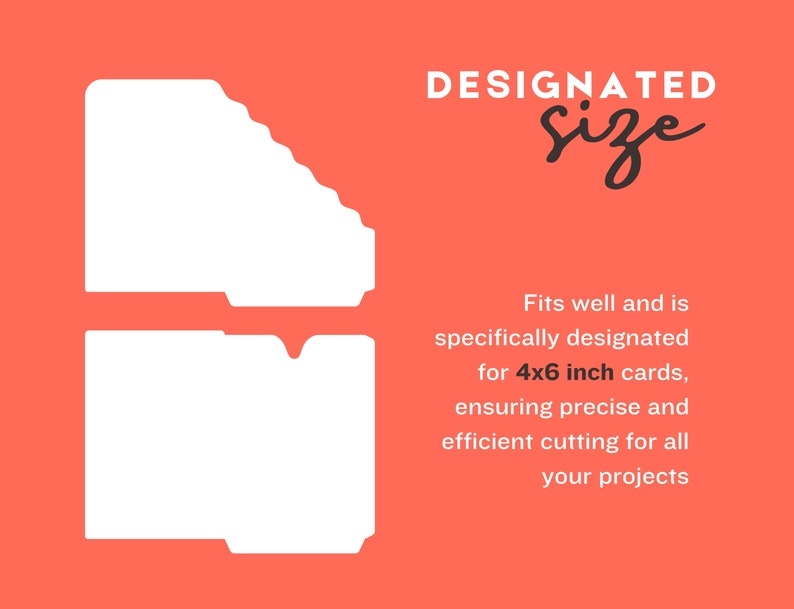 DESIGNATED
size

Fits well and is specifically designated for 4x6 inch cards, ensuring precise and efficient cutting for all your projects